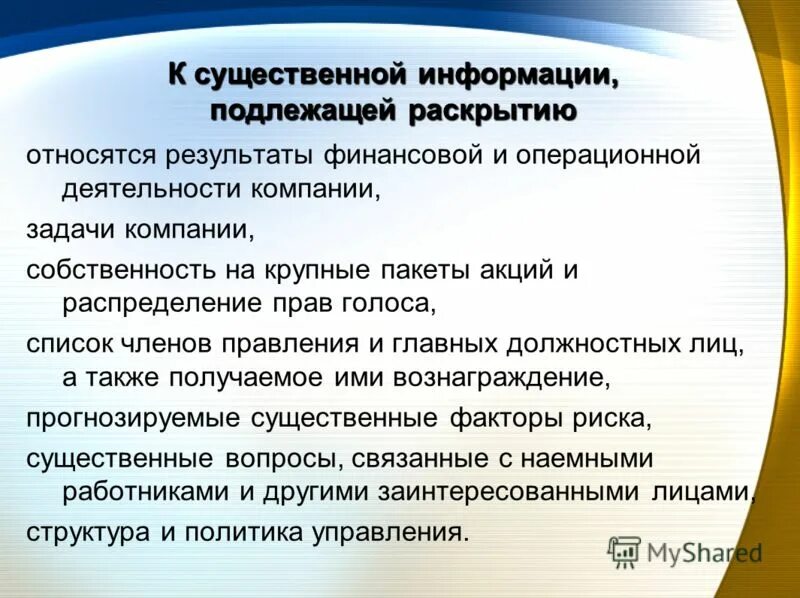 К существенной информации, подлежащей раскрытию

относятся результаты финансовой и операционной деятельности компании,

задачи компании,

собственность на крупные пакеты акций и распределение прав голоса,

список членов правления и главных должностных лиц, а также получаемое ими вознаграждение,

прогнозируемые существенные факторы риска,

существенные вопросы, связанные с наемными работниками и другими заинтересованными лицами,

структура и политика управления.

MyShared